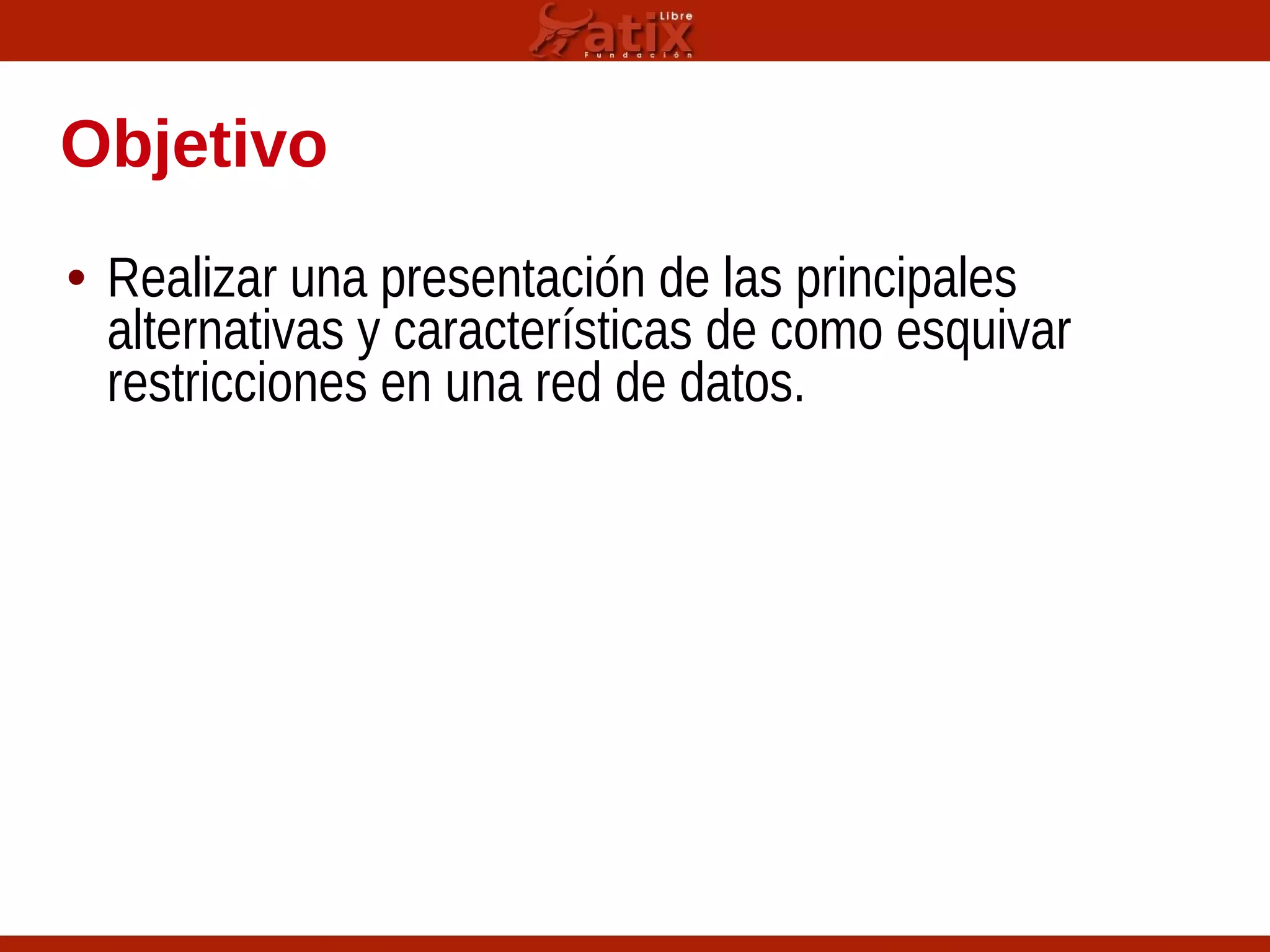 atix Libre Fundación

Objetivo

• Realizar una presentación de las principales alternativas y características de como esquivar restricciones en una red de datos.